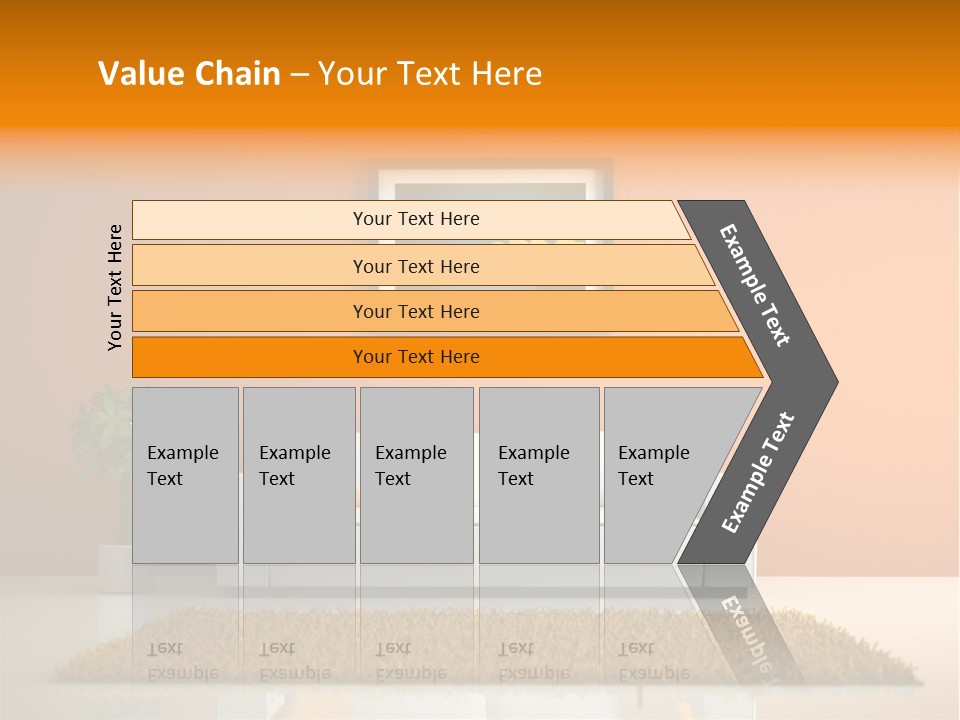 Value Chain – Your Text Here

Your Text Here

Your Text Here

Your Text Here

Your Text Here

Your Text Here

Example Text

Example Text

Example Text

Example Text

Example Text

Example Text

Example Text